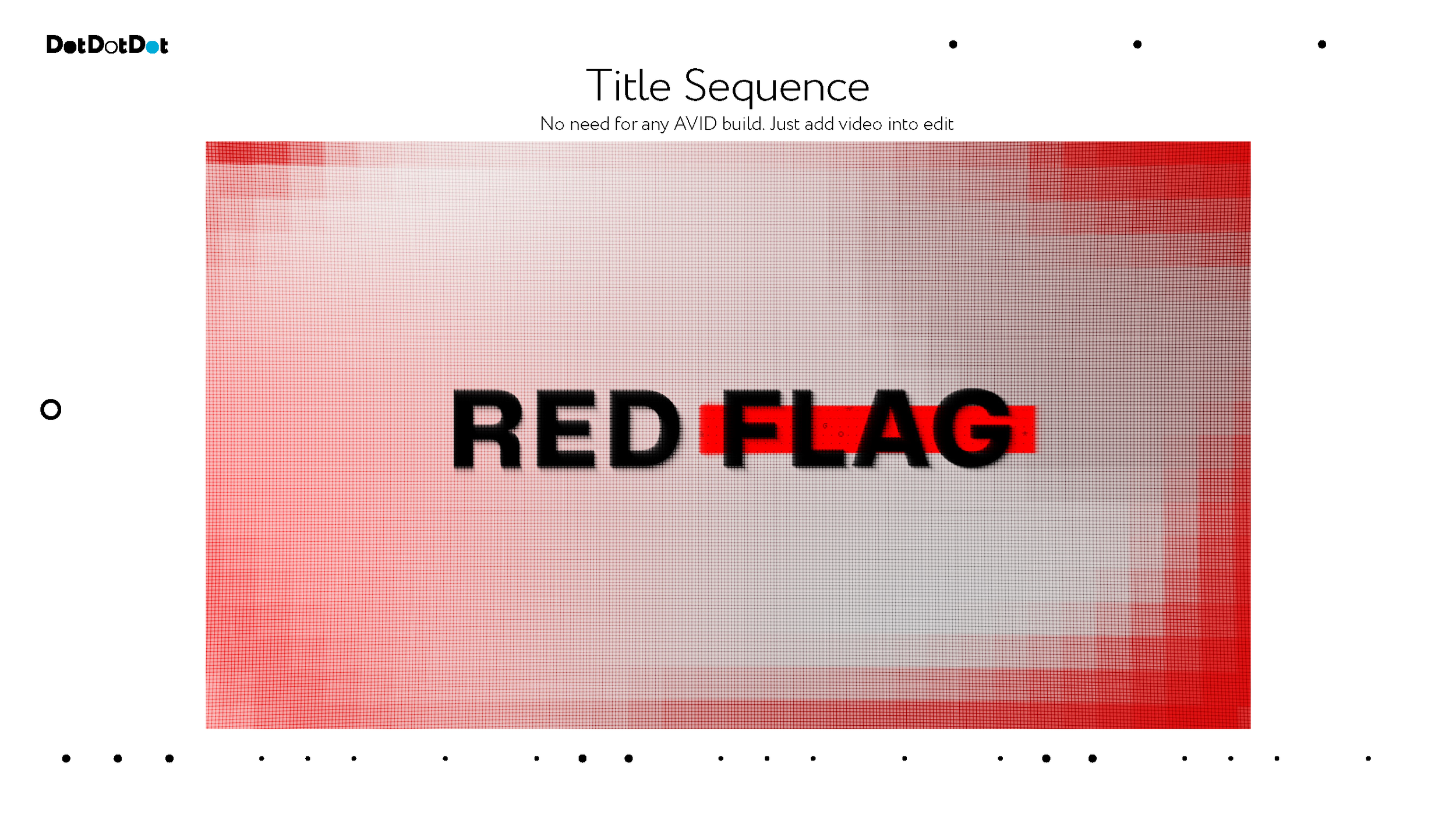 DotDotDot

Title Sequence

No need for any AVID build. Just add video into edit

RED FLAG